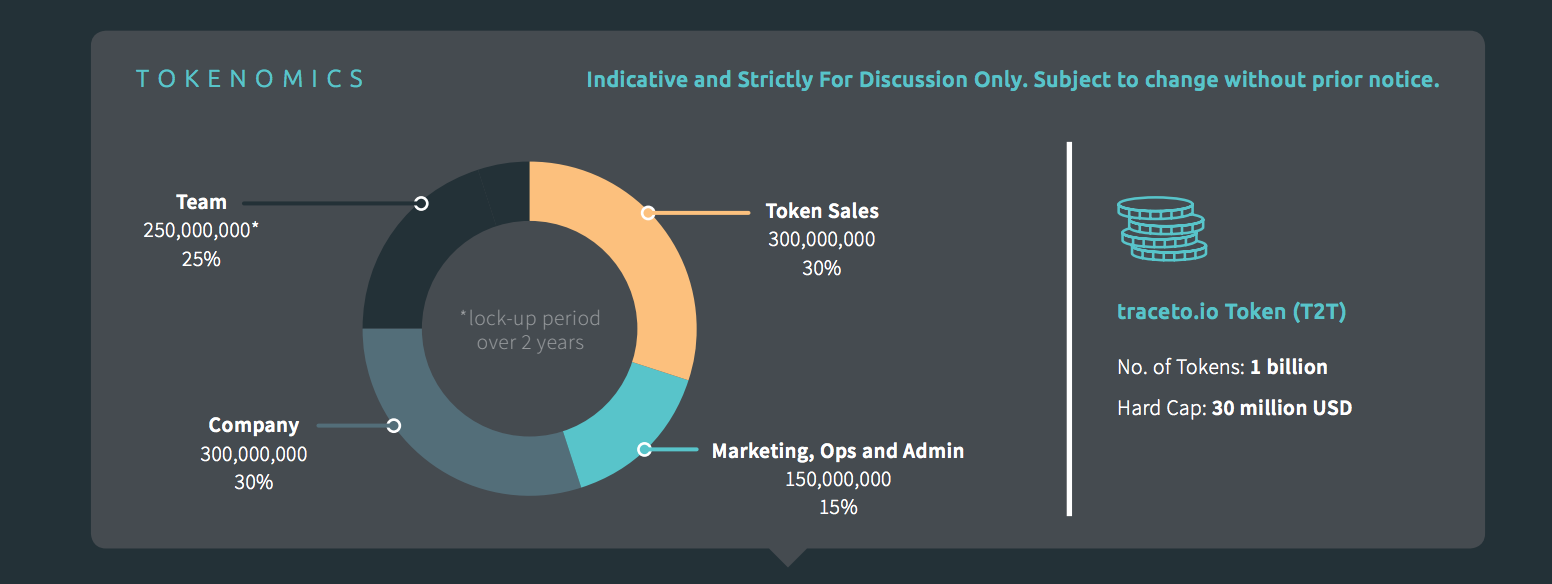 TOKENOMICS

Indicative and Strictly For Discussion Only. Subject to change without prior notice.

Team
250,000,000*
25%

Token Sales
300,000,000
30%

*lock-up period over 2 years

Company
300,000,000
30%

Marketing, Ops and Admin
150,000,000
15%

traceto.io Token (T2T)

No. of Tokens: 1 billion

Hard Cap: 30 million USD